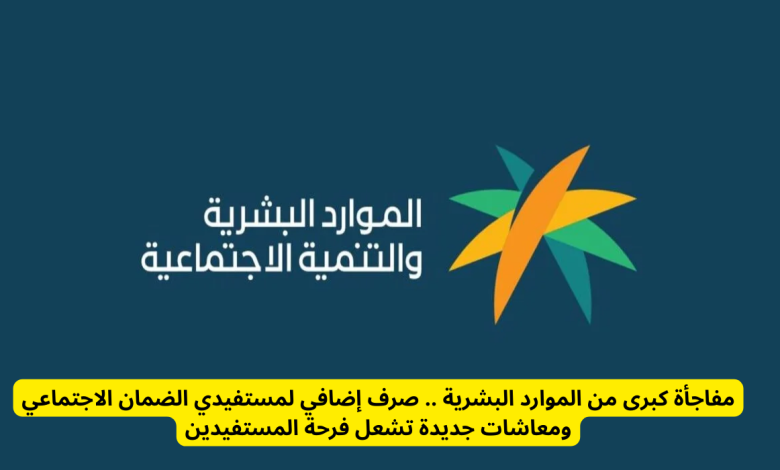 الموارد البشرية
والتنمية الاجتماعية

مفاجأة كبرى من الموارد البشرية .. صرف إضافي لمستفيدي الضمان الاجتماعي ومعاشات جديدة تشعل فرحة المستفيدين